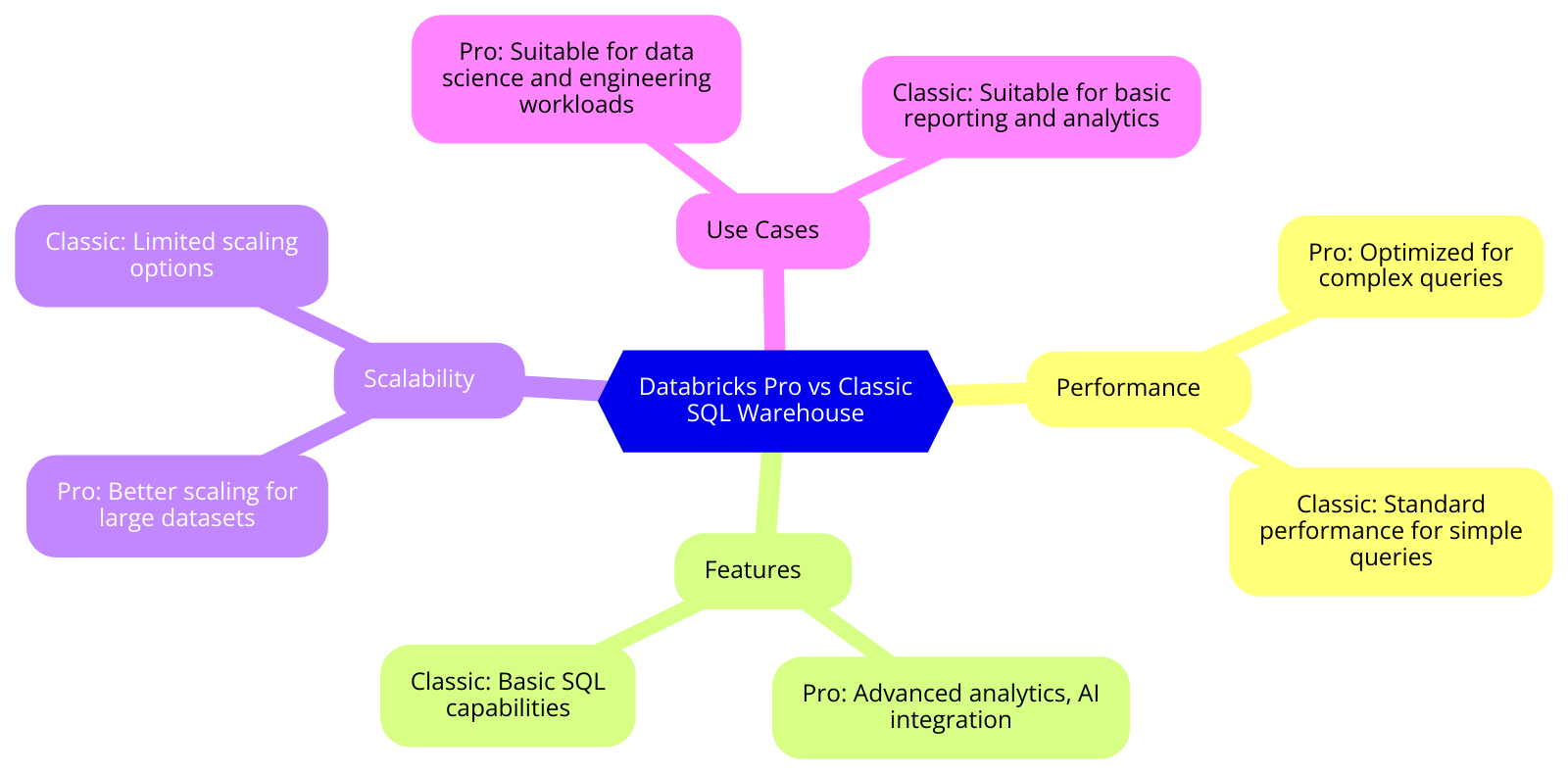 Databricks Pro vs Classic SQL Warehouse

Use Cases

Pro: Suitable for data science and engineering workloads

Classic: Suitable for basic reporting and analytics

Performance

Pro: Optimized for complex queries

Classic: Standard performance for simple queries

Features

Classic: Basic SQL capabilities

Pro: Advanced analytics, AI integration

Scalability

Classic: Limited scaling options

Pro: Better scaling for large datasets